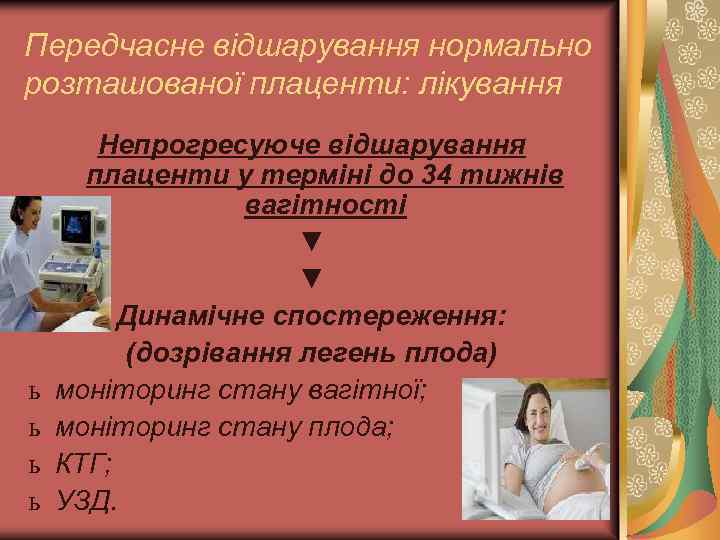 Передчасне відшарування нормально розташованої плаценти: лікування

Непрогресуюче відшарування плаценти у терміні до 34 тижнів вагітності

▼

▼

Динамічне спостереження:
(дозрівання легень плода)

ь моніторинг стану вагітної;
ь моніторинг стану плода;
ь КТГ;
ь УЗД.